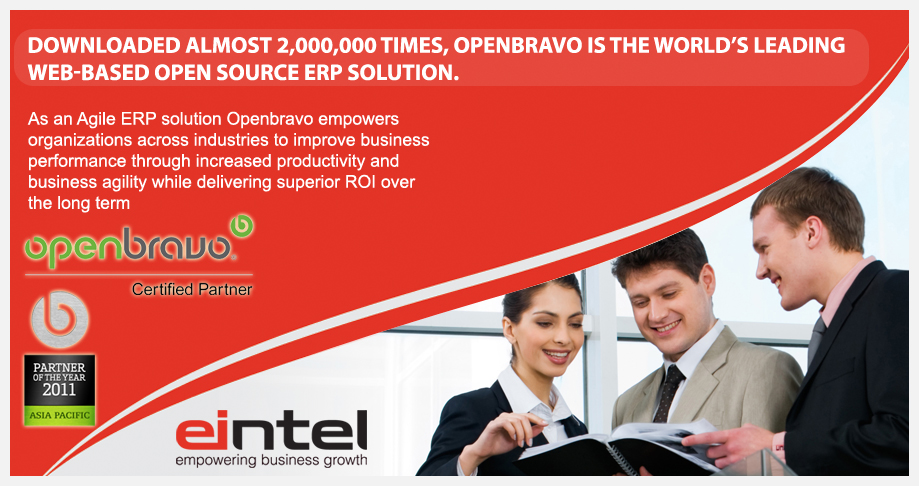 DOWNLOADED ALMOST 2,000,000 TIMES, OPENBRAVO IS THE WORLD'S LEADING WEB-BASED OPEN SOURCE ERP SOLUTION.

As an Agile ERP solution Openbravo empowers organizations across industries to improve business performance through increased productivity and business agility while delivering superior ROI over the long term

openbravo

Certified Partner

PARTNER OF THE YEAR 2011

ASIA PACIFIC

eintel

empowering business growth